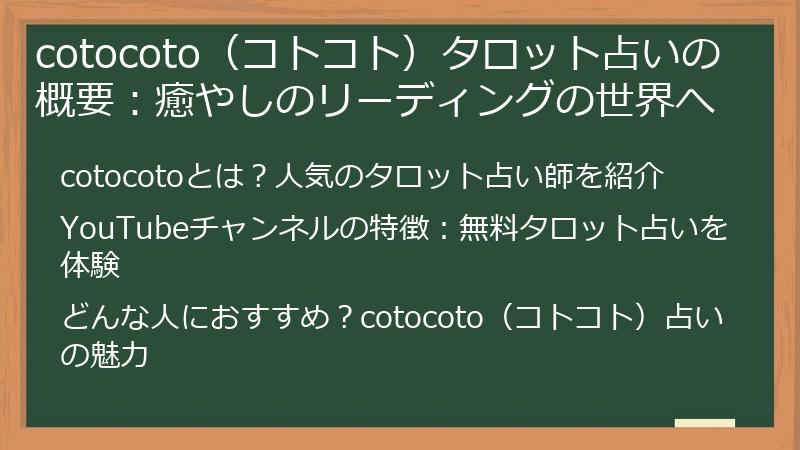 cotocoto（コトコト）タロット占いの概要：癒やしのリーディングの世界へ

cotocotoとは？人気のタロット占い師を紹介

YouTubeチャンネルの特徴：無料タロット占いを体験

どんな人におすすめ？cotocoto（コトコト）占いの魅力